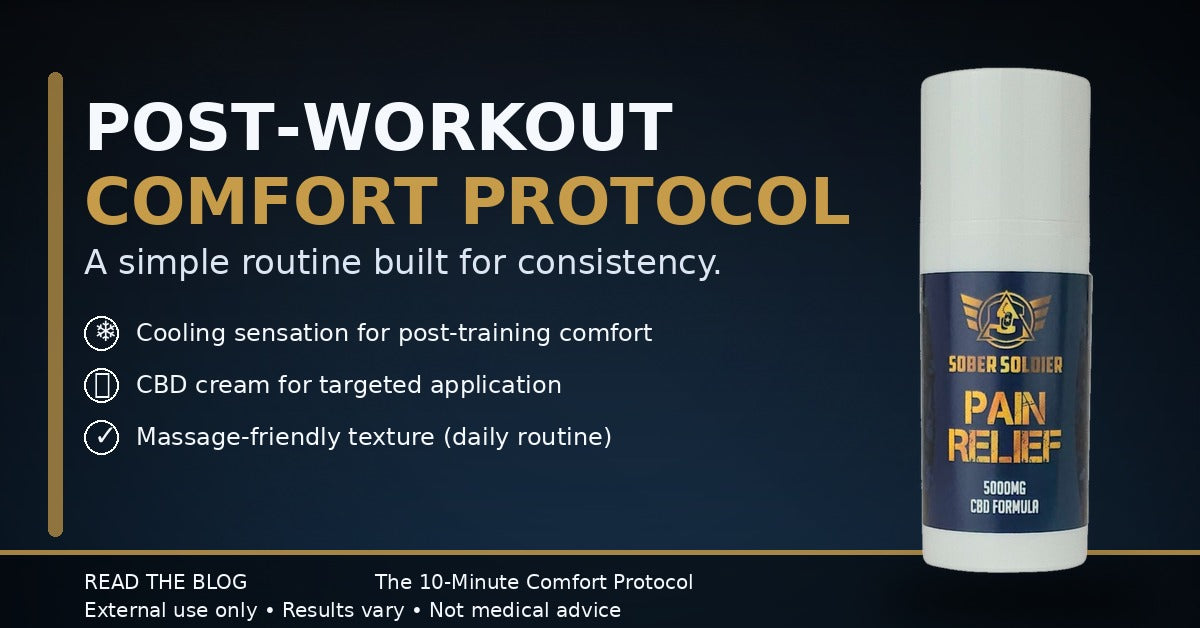 POST-WORKOUT
COMFORT PROTOCOL

A simple routine built for consistency.

Cooling sensation for post-training comfort

CBD cream for targeted application

Massage-friendly texture (daily routine)

SOBER SOLDIER
PAIN RELIEF
5000MG
CBD FORMULA

READ THE BLOG The 10-Minute Comfort Protocol

External use only • Results vary • Not medical advice